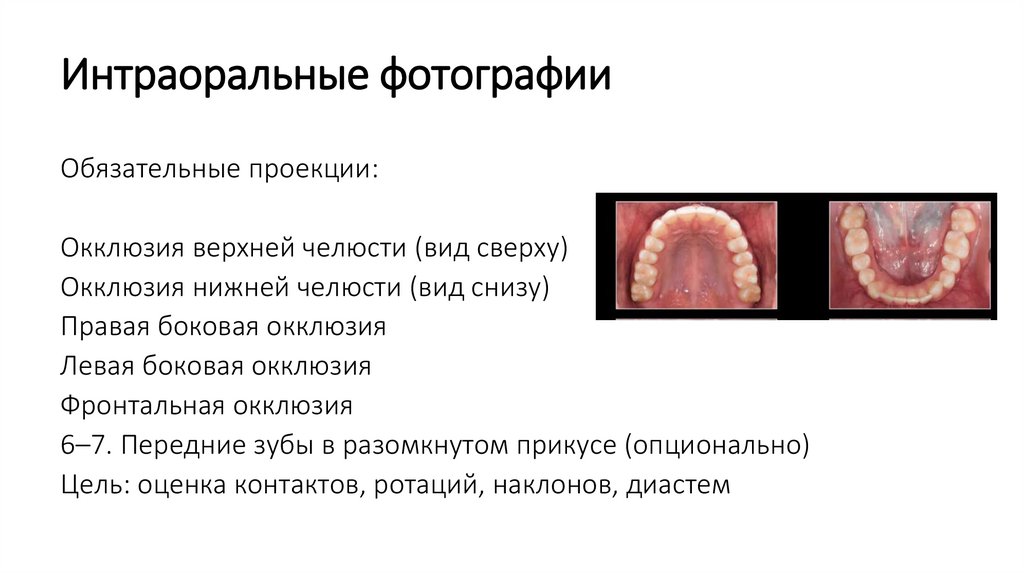 Интраоральные фотографии

Обязательные проекции:

Окклюзия верхней челюсти (вид сверху)
Окклюзия нижней челюсти (вид снизу)
Правая боковая окклюзия
Левая боковая окклюзия
Фронтальная окклюзия
6–7. Передние зубы в разомкнутом прикусе (опционально)
Цель: оценка контактов, ротаций, наклонов, диастем